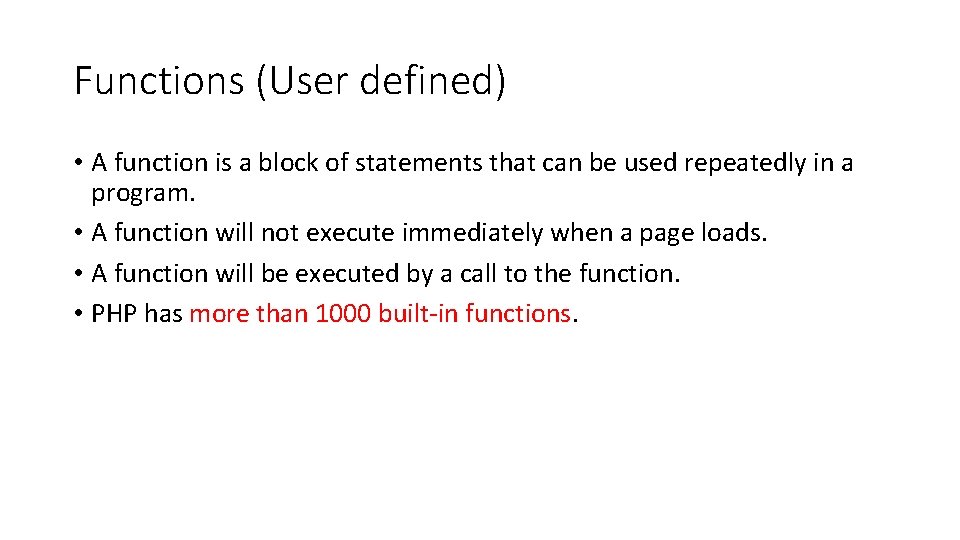 Functions (User defined)

• A function is a block of statements that can be used repeatedly in a program.
• A function will not execute immediately when a page loads.
• A function will be executed by a call to the function.
• PHP has more than 1000 built-in functions.